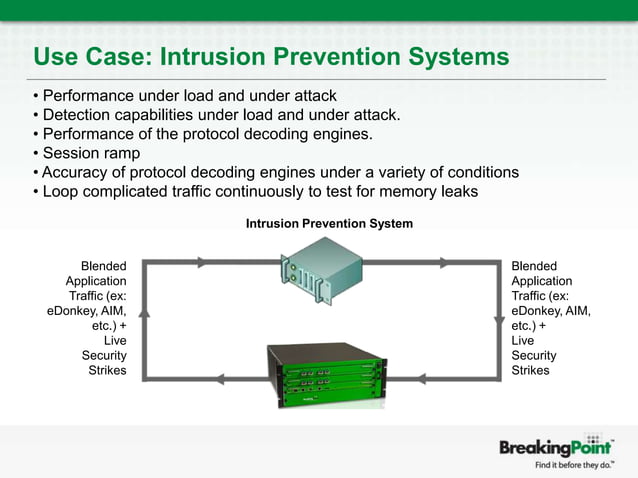 Use Case: Intrusion Prevention Systems

• Performance under load and under attack
• Detection capabilities under load and under attack.
• Performance of the protocol decoding engines.
• Session ramp
• Accuracy of protocol decoding engines under a variety of conditions
• Loop complicated traffic continuously to test for memory leaks

Intrusion Prevention System

Blended Application Traffic (ex: eDonkey, AIM, etc.) + Live Security Strikes

Blended Application Traffic (ex: eDonkey, AIM, etc.) + Live Security Strikes

BreakingPoint™
Find it before they do.™